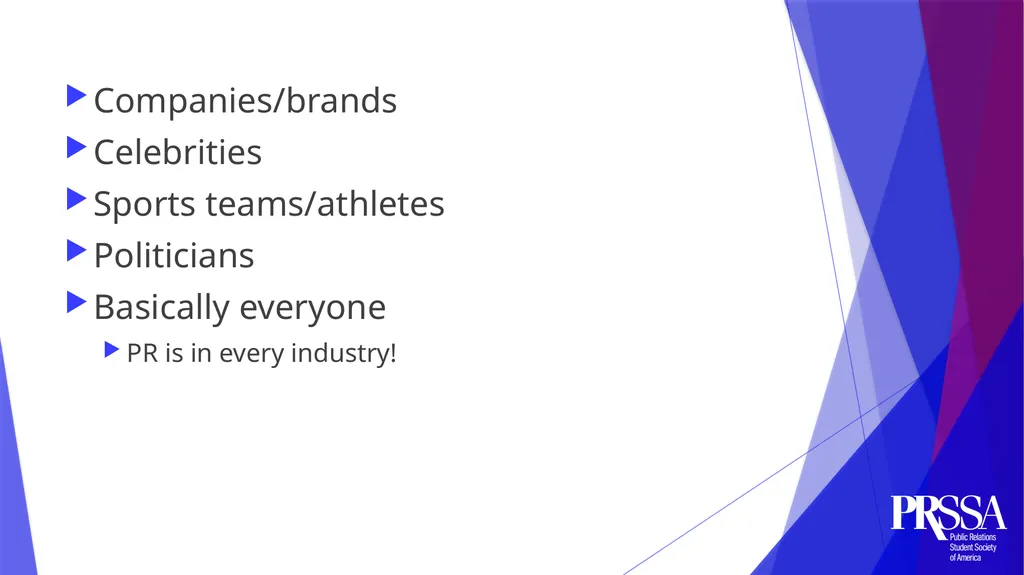 Companies/brands

Celebrities

Sports teams/athletes

Politicians

Basically everyone

PR is in every industry!

PRSSA
Public Relations Student Society of America